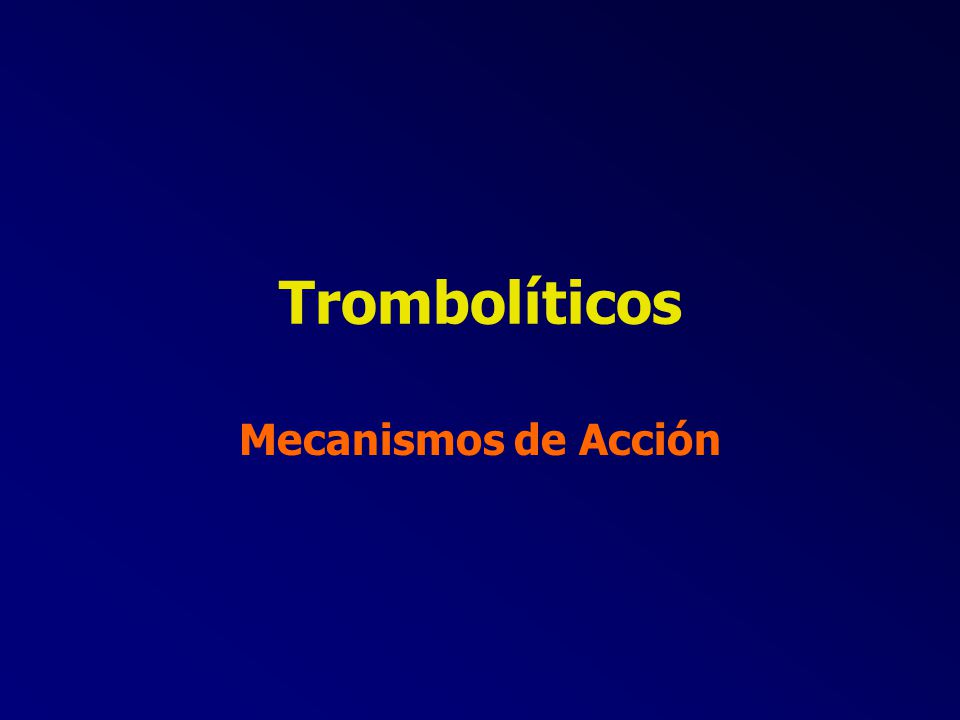 Trombolíticos

Mecanismos de Acción